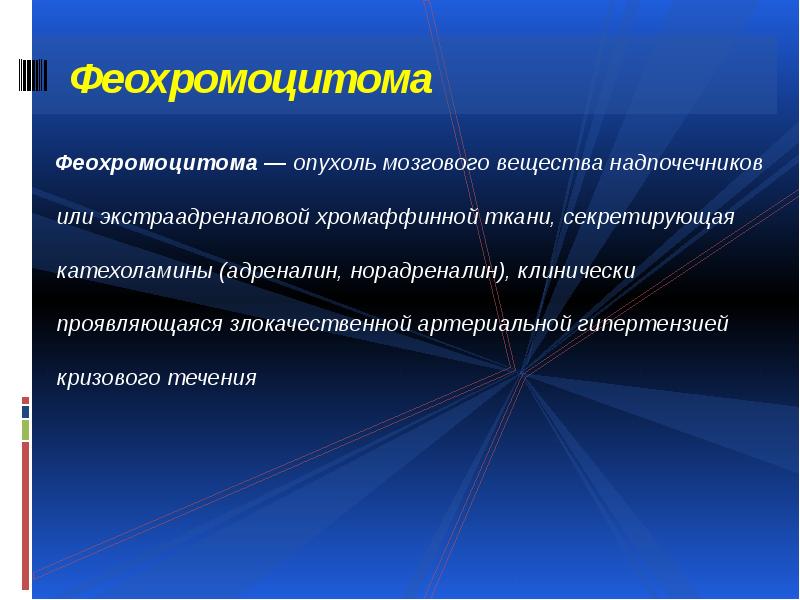 Феохромоцитома

Феохромоцитома — опухоль мозгового вещества надпочечников или экстраадреналовой хромаффинной ткани, секретирующая катехоламины (адреналин, норадреналин), клинически проявляющаяся злокачественной артериальной гипертензией кризового течения